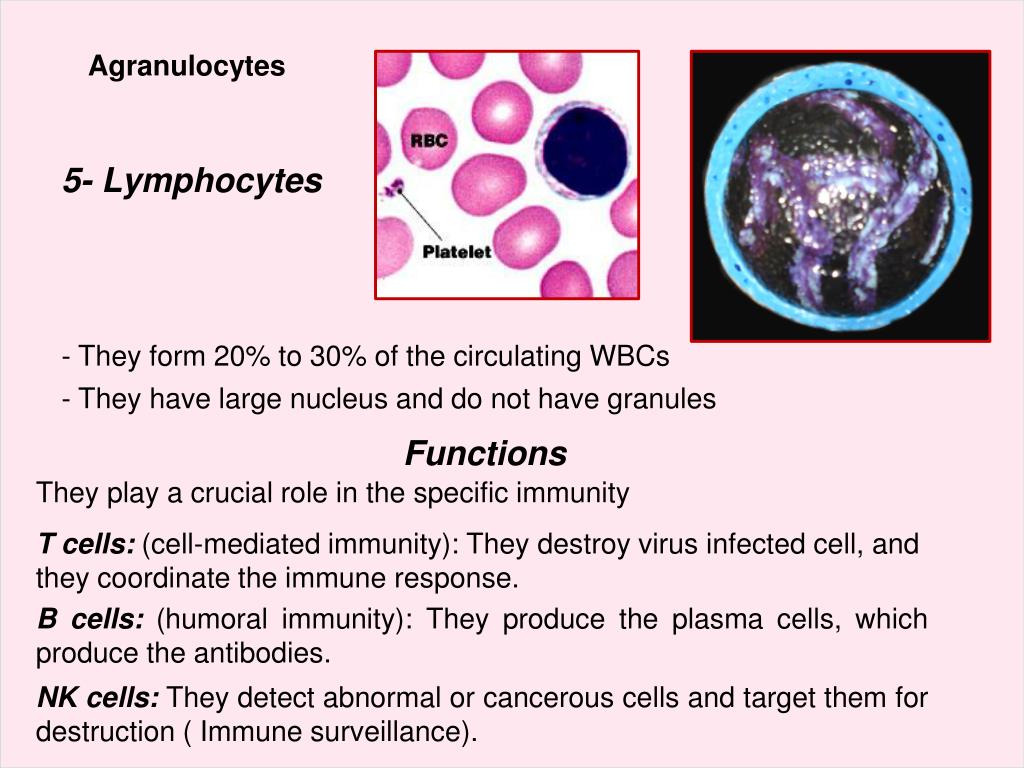 Agranulocytes

5- Lymphocytes

RBC

Platelet

- They form 20% to 30% of the circulating WBCs
- They have large nucleus and do not have granules

Functions

They play a crucial role in the specific immunity

T cells: (cell-mediated immunity): They destroy virus infected cell, and they coordinate the immune response.

B cells: (humoral immunity): They produce the plasma cells, which produce the antibodies.

NK cells: They detect abnormal or cancerous cells and target them for destruction ( Immune surveillance).